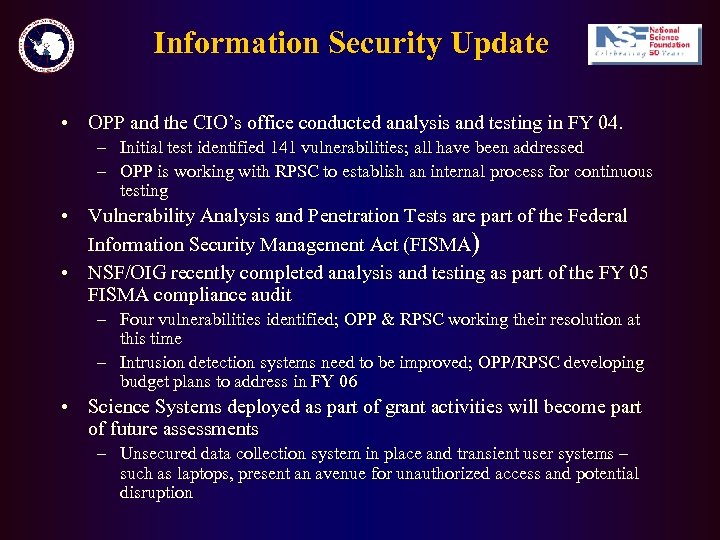 Information Security Update

NSF National Science Foundation Celebrating 50 Years

• OPP and the CIO's office conducted analysis and testing in FY 04.
– Initial test identified 141 vulnerabilities; all have been addressed
– OPP is working with RPSC to establish an internal process for continuous testing
• Vulnerability Analysis and Penetration Tests are part of the Federal Information Security Management Act (FISMA)
• NSF/OIG recently completed analysis and testing as part of the FY 05 FISMA compliance audit
– Four vulnerabilities identified; OPP & RPSC working their resolution at this time
– Intrusion detection systems need to be improved; OPP/RPSC developing budget plans to address in FY 06
• Science Systems deployed as part of grant activities will become part of future assessments
– Unsecured data collection system in place and transient user systems – such as laptops, present an avenue for unauthorized access and potential disruption